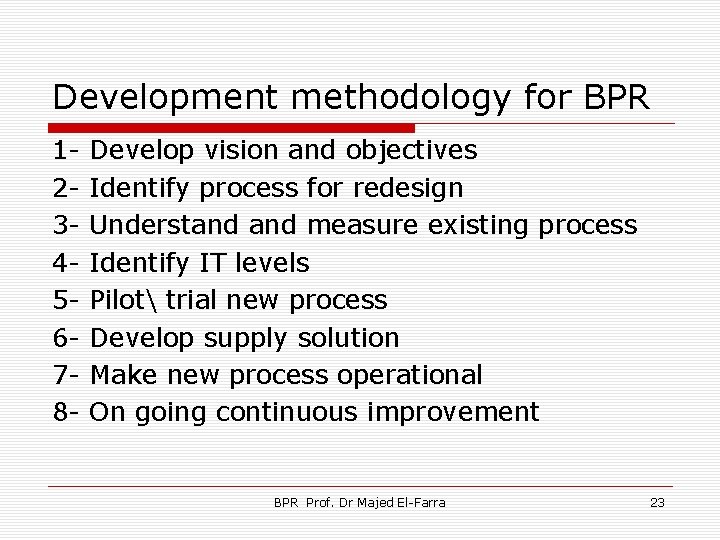 Development methodology for BPR

1- Develop vision and objectives
2- Identify process for redesign
3- Understand and measure existing process
4- Identify IT levels
5- Pilot\ trial new process
6- Develop supply solution
7- Make new process operational
8- On going continuous improvement

BPR Prof. Dr Majed El-Farra

23